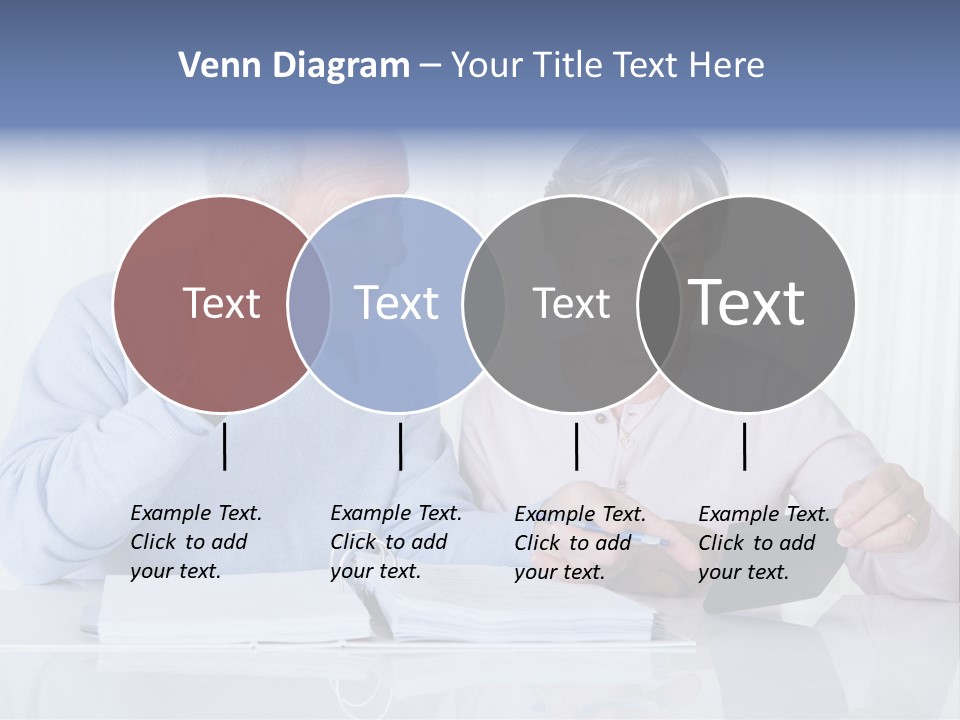 Venn Diagram – Your Title Text Here

Text

Text

Text

Text

Example Text. Click to add your text.

Example Text. Click to add your text.

Example Text. Click to add your text.

Example Text. Click to add your text.